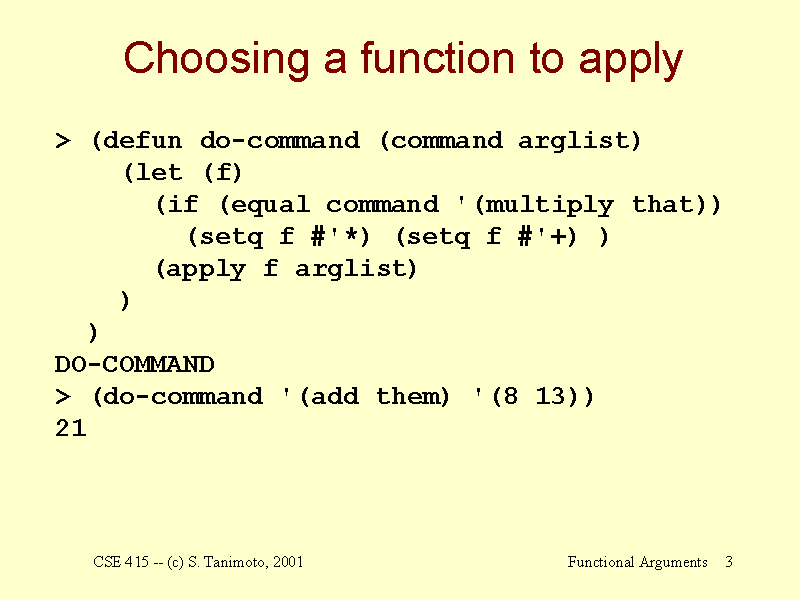 Choosing a function to apply

> (defun do-command (command arglist)
    (let (f)
      (if (equal command '(multiply that))
        (setq f #'*) (setq f #'+) )
      (apply f arglist)
    )
  )
DO-COMMAND
> (do-command '(add them) '(8 13))
21

CSE 415 -- (c) S. Tanimoto, 2001

Functional Arguments 3